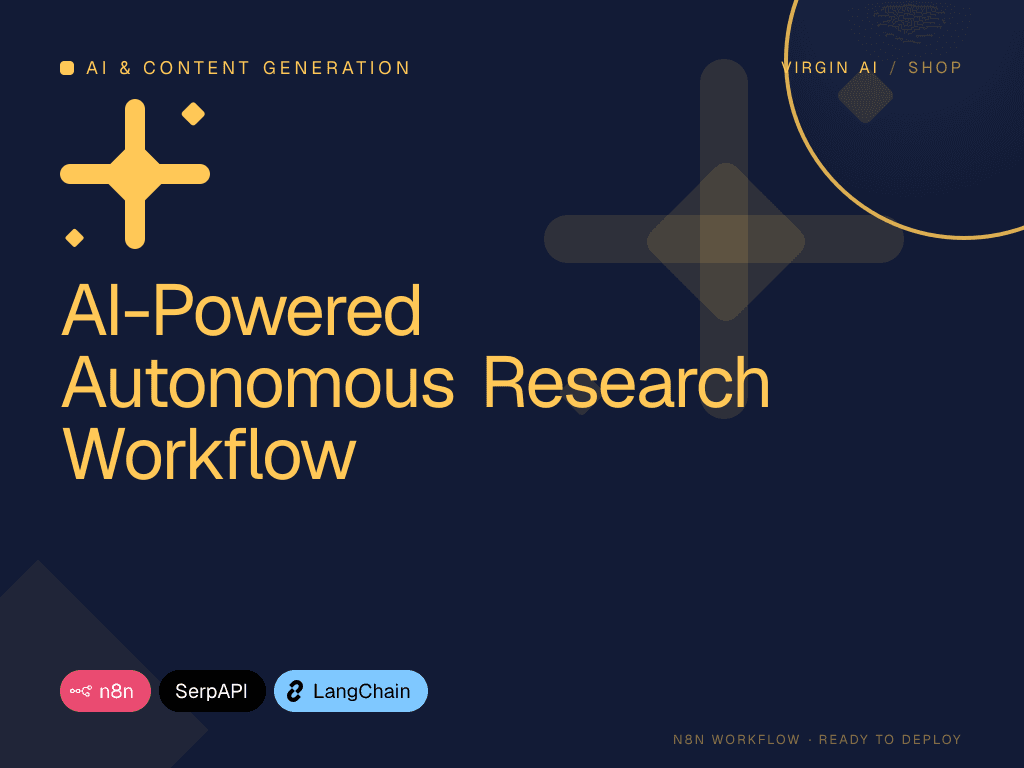 AI & CONTENT GENERATION

VIRGIN AI / SHOP

AI-Powered Autonomous Research Workflow

n8n SerpAPI LangChain

N8N WORKFLOW · READY TO DEPLOY